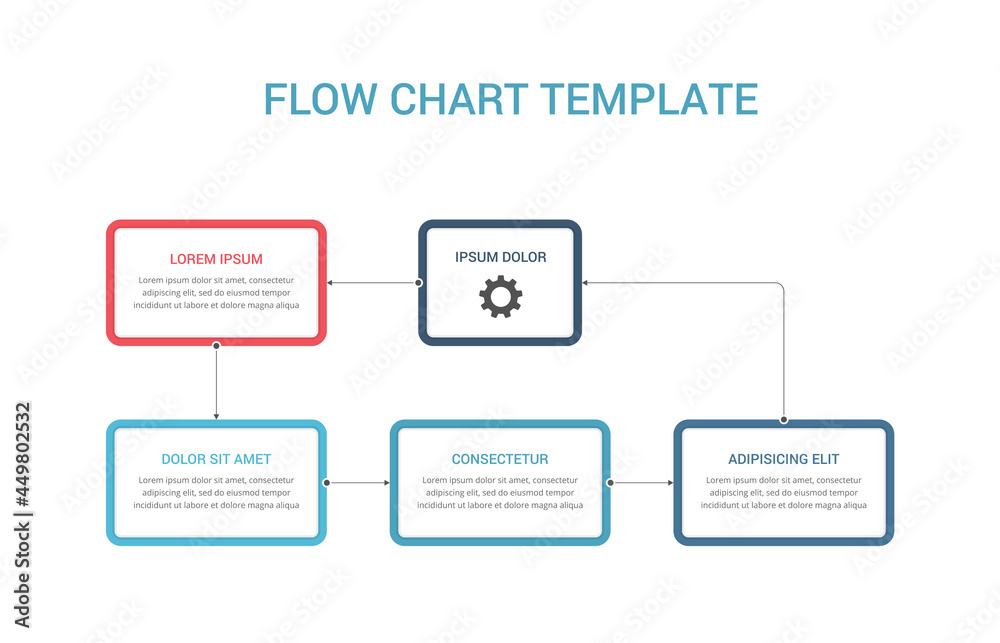 FLOW CHART TEMPLATE

LOREM IPSUM
Lorem ipsum dolor sit amet, consectetur adipiscing elit, sed do eiusmod tempor incididunt ut labore et dolore magna aliqua

IPSUM DOLOR

DOLOR SIT AMET
Lorem ipsum dolor sit amet, consectetur adipiscing elit, sed do eiusmod tempor incididunt ut labore et dolore magna aliqua

CONSECTETUR
Lorem ipsum dolor sit amet, consectetur adipiscing elit, sed do eiusmod tempor incididunt ut labore et dolore magna aliqua

ADIPISICING ELIT
Lorem ipsum dolor sit amet, consectetur adipiscing elit, sed do eiusmod tempor incididunt ut labore et dolore magna aliqua

Adobe Stock | #449802532